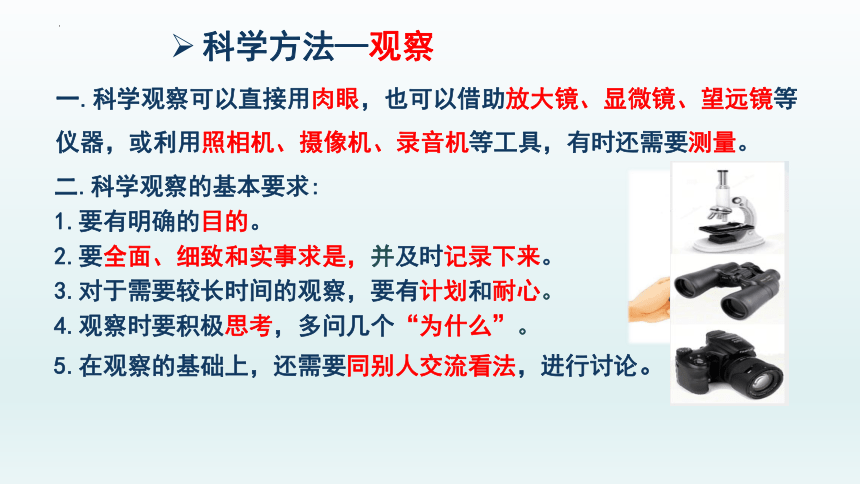 ➢ 科学方法—观察

一. 科学观察可以直接用肉眼，也可以借助放大镜、显微镜、望远镜等仪器，或利用照相机、摄像机、录音机等工具，有时还需要测量。

二. 科学观察的基本要求：
1. 要有明确的目的。
2. 要全面、细致和实事求是，并及时记录下来。
3. 对于需要较长时间的观察，要有计划和耐心。
4. 观察时要积极思考，多问几个“为什么”。
5. 在观察的基础上，还需要同别人交流看法，进行讨论。